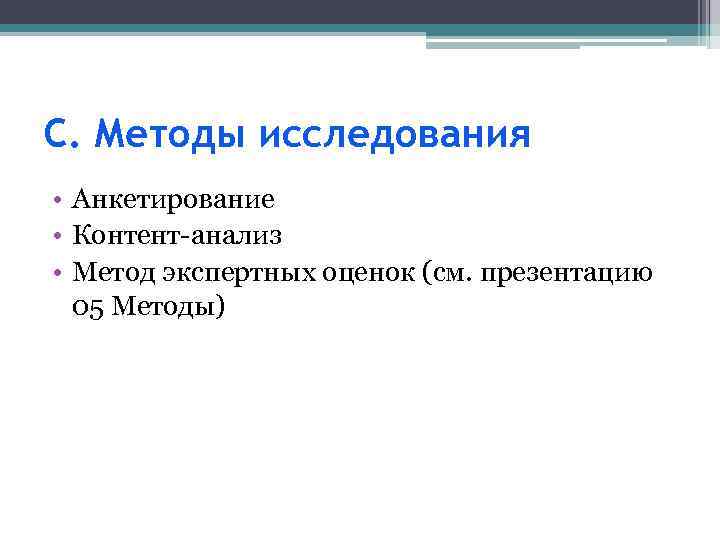 С. Методы исследования

• Анкетирование
• Контент-анализ
• Метод экспертных оценок (см. презентацию 05 Методы)